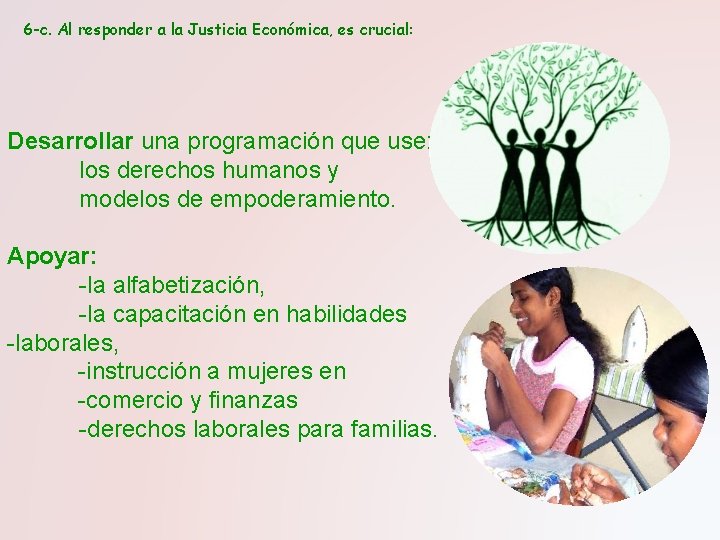 6-c. Al responder a la Justicia Económica, es crucial:

Desarrollar una programación que use:
los derechos humanos y
modelos de empoderamiento.

Apoyar:
-la alfabetización,
-la capacitación en habilidades
-laborales,
-instrucción a mujeres en
-comercio y finanzas
-derechos laborales para familias.